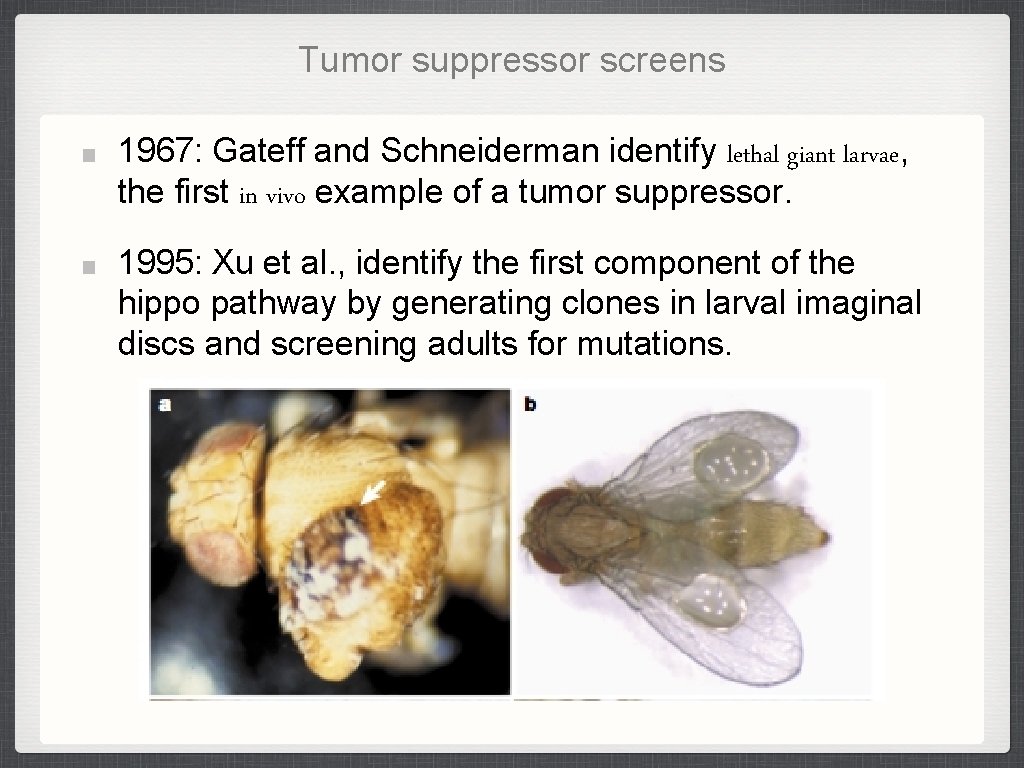 Tumor suppressor screens

1967: Gateff and Schneiderman identify lethal giant larvae, the first in vivo example of a tumor suppressor.

1995: Xu et al., identify the first component of the hippo pathway by generating clones in larval imaginal discs and screening adults for mutations.

a

b